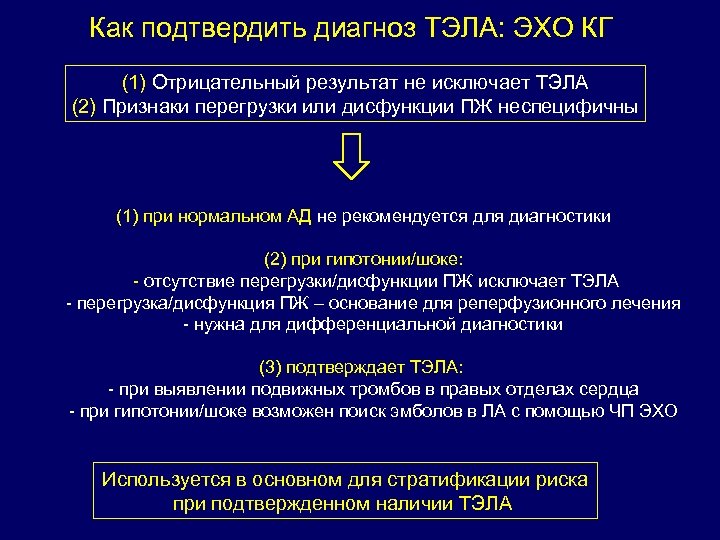 Как подтвердить диагноз ТЭЛА: ЭХО КГ

(1) Отрицательный результат не исключает ТЭЛА
(2) Признаки перегрузки или дисфункции ПЖ неспецифичны

(1) при нормальном АД не рекомендуется для диагностики

(2) при гипотонии/шоке:
- отсутствие перегрузки/дисфункции ПЖ исключает ТЭЛА
- перегрузка/дисфункция ПЖ – основание для реперфузионного лечения
- нужна для дифференциальной диагностики

(3) подтверждает ТЭЛА:
- при выявлении подвижных тромбов в правых отделах сердца
- при гипотонии/шоке возможен поиск эмболов в ЛА с помощью ЧП ЭХО

Используется в основном для стратификации риска при подтвержденном наличии ТЭЛА